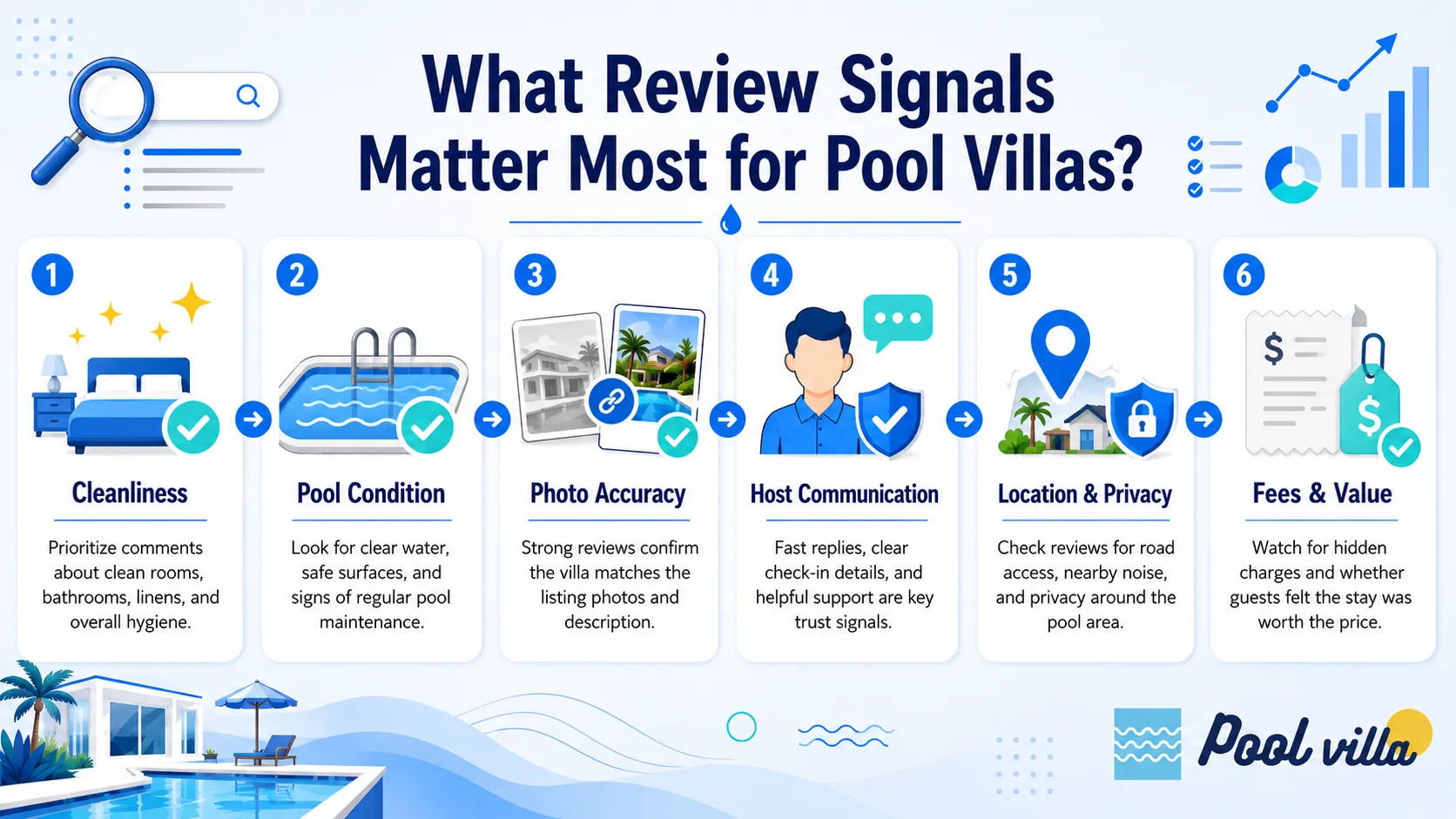 What Review Signals Matter Most for Pool Villas?

1

Cleanliness

Prioritize comments about clean rooms, bathrooms, linens, and overall hygiene.

2

Pool Condition

Look for clear water, safe surfaces, and signs of regular pool maintenance.

3

Photo Accuracy

Strong reviews confirm the villa matches the listing photos and description.

4

Host Communication

Fast replies, clear check-in details, and helpful support are key trust signals.

5

Location & Privacy

Check reviews for road access, nearby noise, and privacy around the pool area.

6

$

$

Fees & Value

Watch for hidden charges and whether guests felt the stay was worth the price.

Pool villa